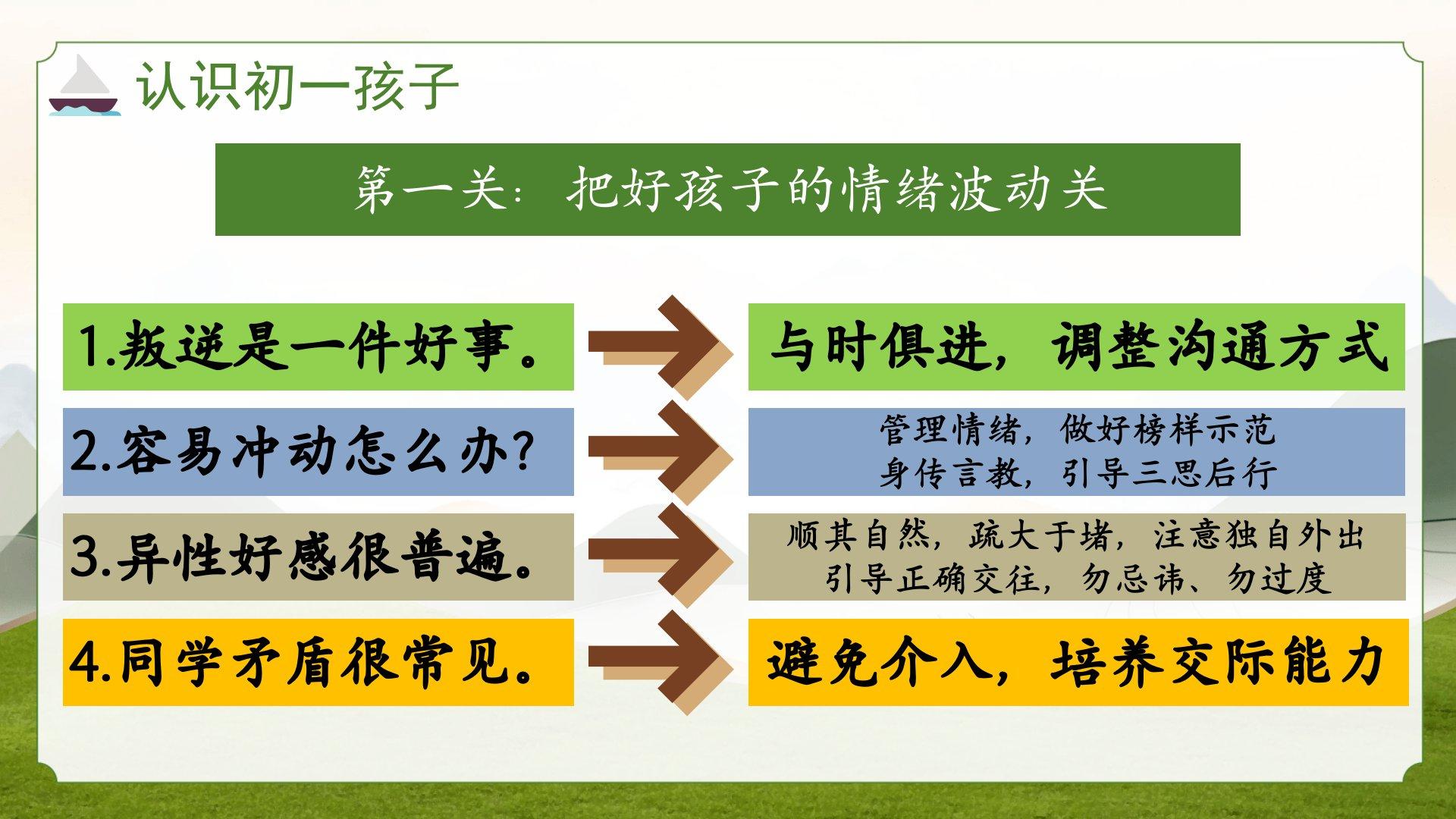 认识初一孩子

第一关：把好孩子的情绪波动关

1.叛逆是一件好事。

与时俱进，调整沟通方式

2.容易冲动怎么办？

管理情绪，做好榜样示范
身传言教，引导三思后行

3.异性好感很普遍。

顺其自然，疏大于堵，注意独自外出
引导正确交往，勿忌讳、勿过度

4.同学矛盾很常见。

避免介入，培养交际能力